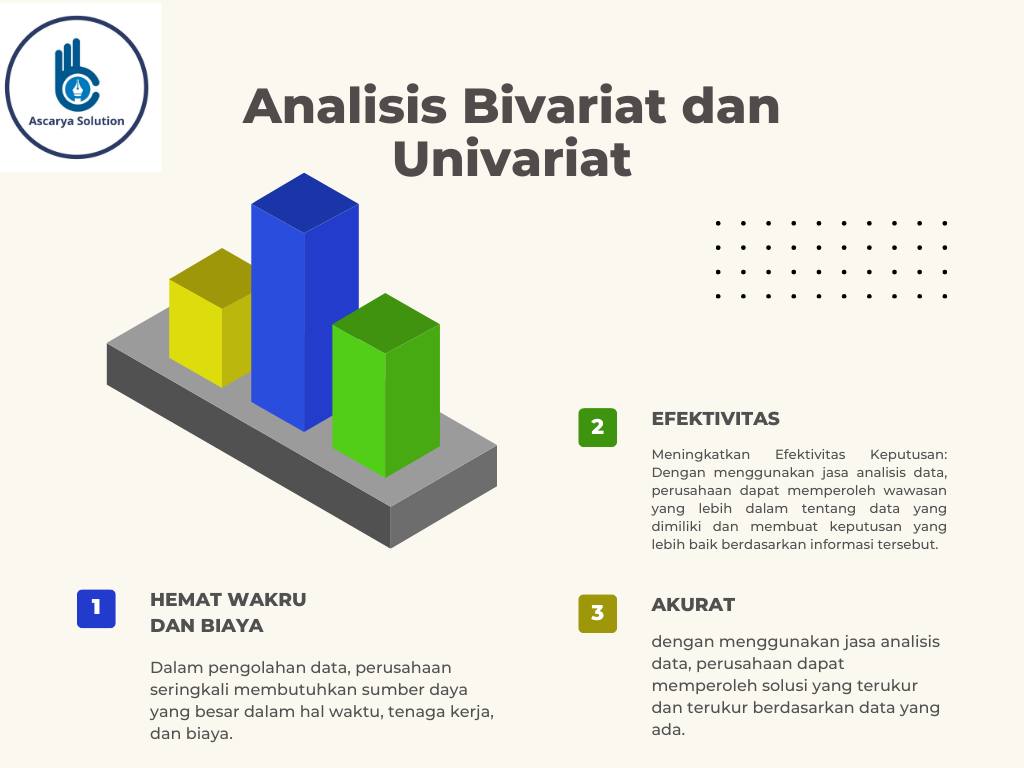 Ascarya Solution

Analisis Bivariat dan Univariat

2 EFEKTIVITAS

Meningkatkan Efektivitas Keputusan: Dengan menggunakan jasa analisis data, perusahaan dapat memperoleh wawasan yang lebih dalam tentang data yang dimiliki dan membuat keputusan yang lebih baik berdasarkan informasi tersebut.

1 HEMAT WAKRU DAN BIAYA

Dalam pengolahan data, perusahaan seringkali membutuhkan sumber daya yang besar dalam hal waktu, tenaga kerja, dan biaya.

3 AKURAT

dengan menggunakan jasa analisis data, perusahaan dapat memperoleh solusi yang terukur dan terukur berdasarkan data yang ada.